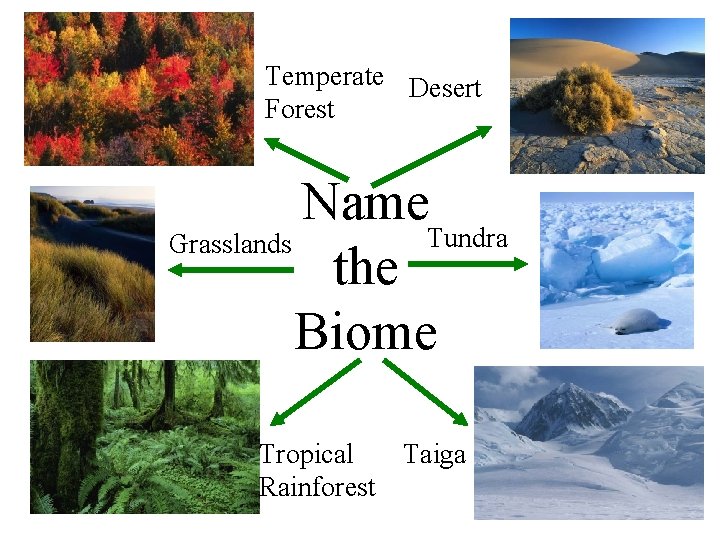 Temperate Forest

Desert

Name the Biome

Grasslands

Tundra

Tropical Rainforest

Taiga